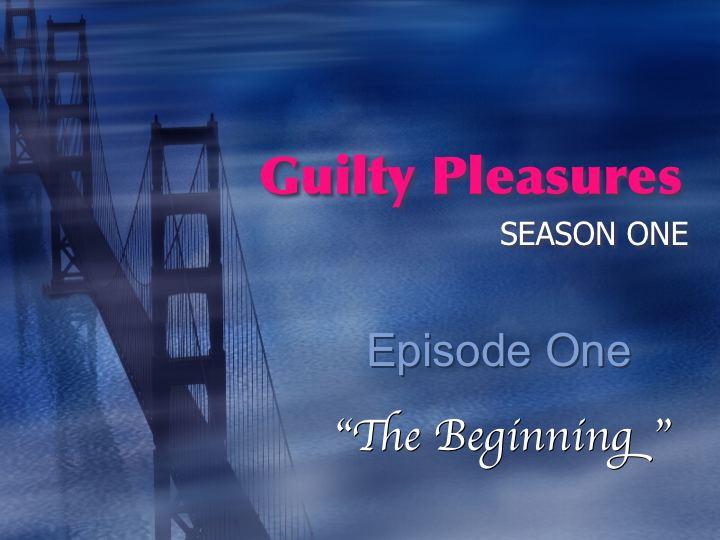 Guilty Pleasures
SEASON ONE

Episode One

“The Beginning ”